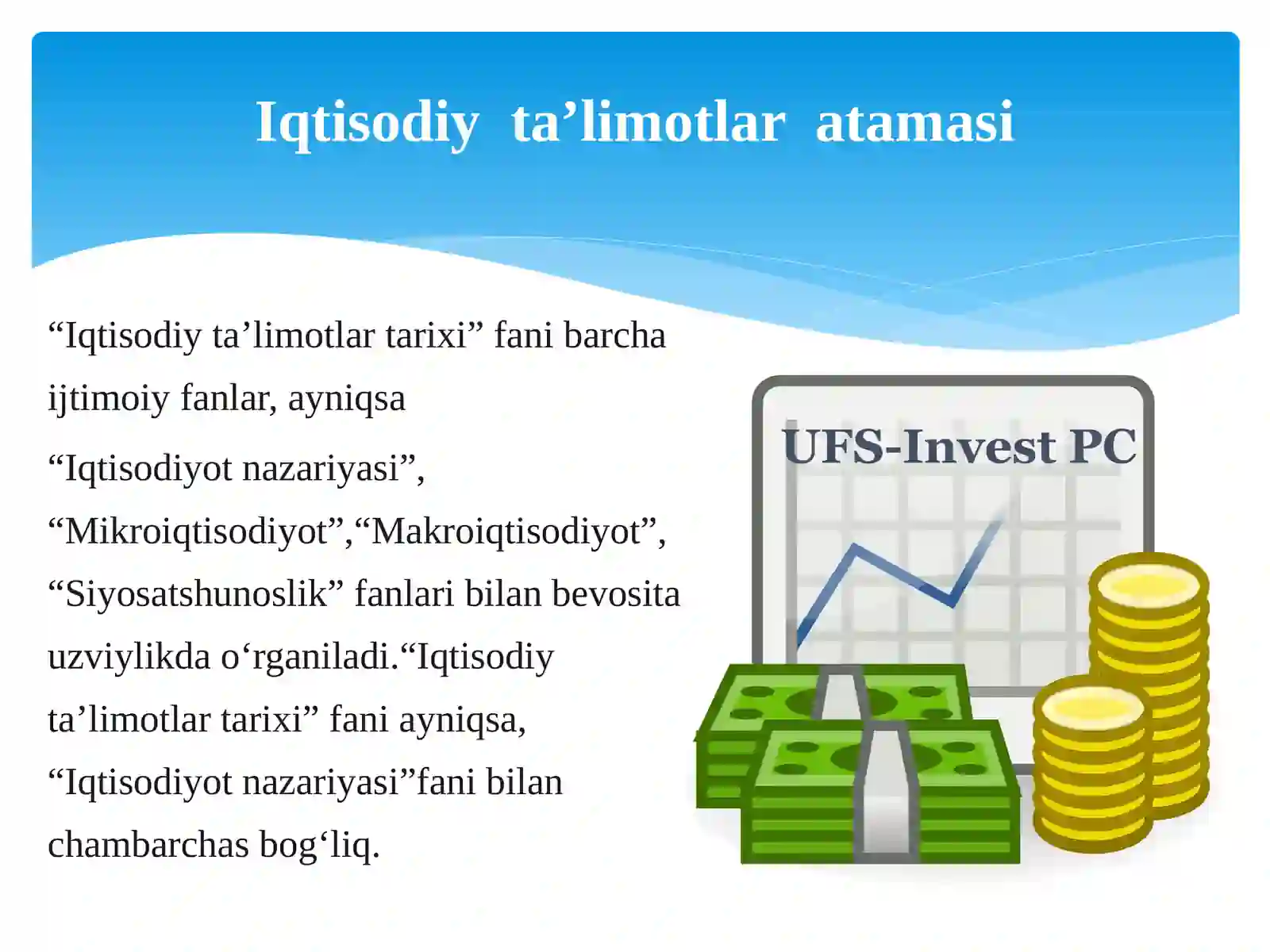 Iqtisodiy ta’limotlar atamasi

“Iqtisodiy ta’limotlar tarixi” fani barcha ijtimoiy fanlar, ayniqsa

“Iqtisodiyot nazariyasi”, “Mikroiqtisodiyot”,“Makroiqtisodiyot”, “Siyosatshunoslik” fanlari bilan bevosita uzviylikda o‘rganiladi.“Iqtisodiy ta’limotlar tarixi” fani ayniqsa, “Iqtisodiyot nazariyasi”fani bilan chambarchas bog‘liq.

UFS-Invest PC